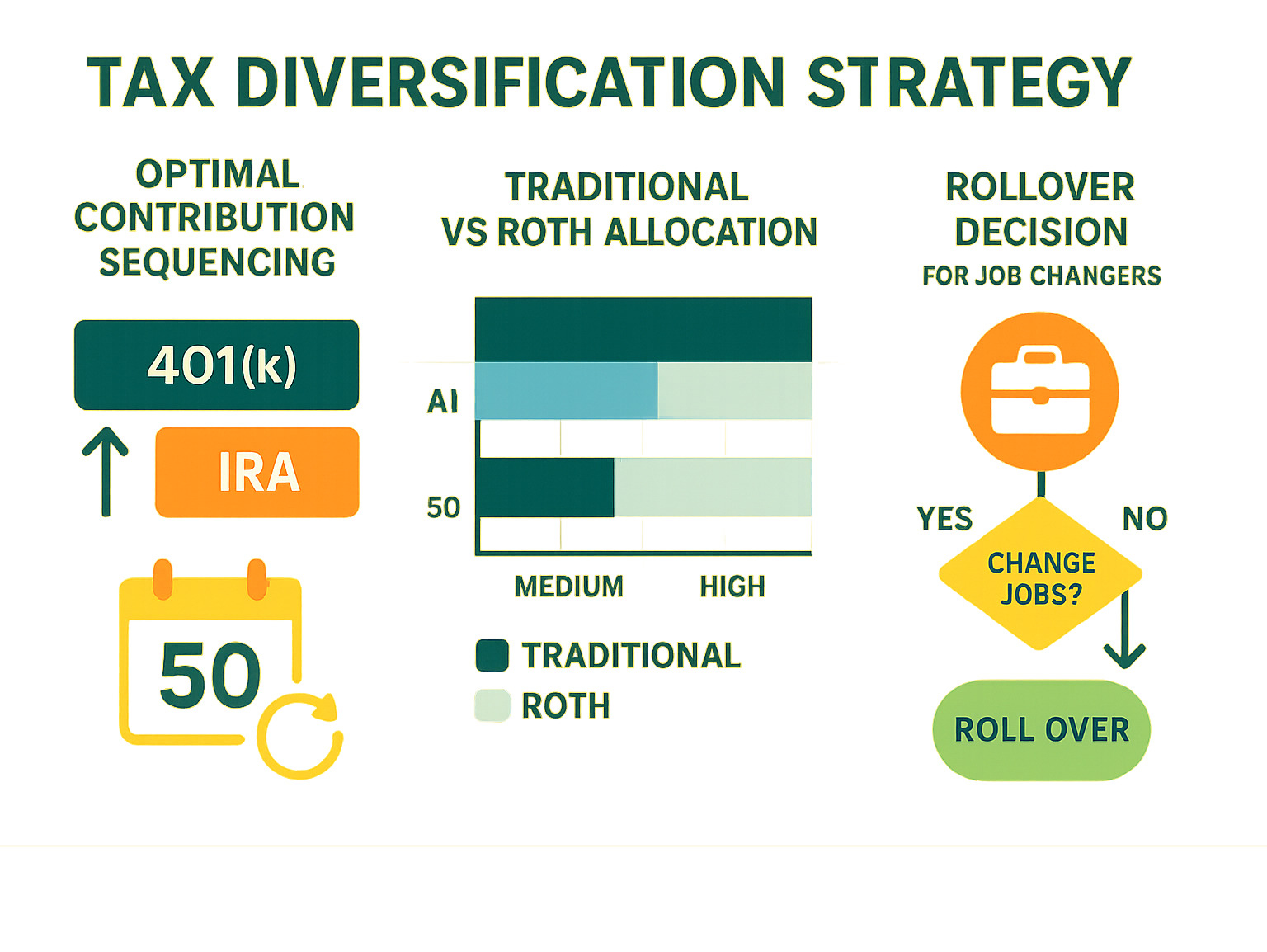 TAX DIVERSIFICATION STRATEGY

OPTIMAL CONTRIBUTION SEQUENCING

401(k)

IRA

50

TRADITIONAL VS ROTH ALLOCATION

AI

50

MEDIUM

HIGH

TRADITIONAL

ROTH

ROLLOVER DECISION

FOR JOB CHANGERS

YES

NO

CHANGE JOBS?

ROLL OVER